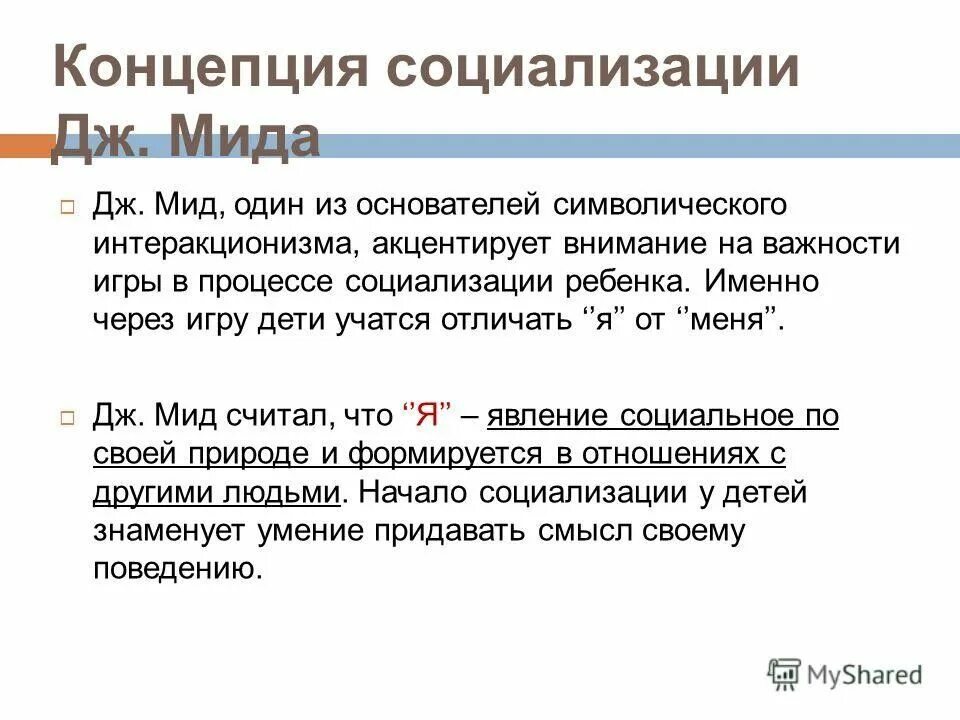 Концепция социализации Дж. Мида

Дж. Мид, один из основателей символического интеракционизма, акцентирует внимание на важности игры в процессе социализации ребенка. Именно через игру дети учатся отличать ‘’я’’ от ‘’меня’’.

Дж. Мид считал, что ‘’Я’’ – явление социальное по своей природе и формируется в отношениях с другими людьми. Начало социализации у детей знаменует умение придавать смысл своему поведению.

MyShared